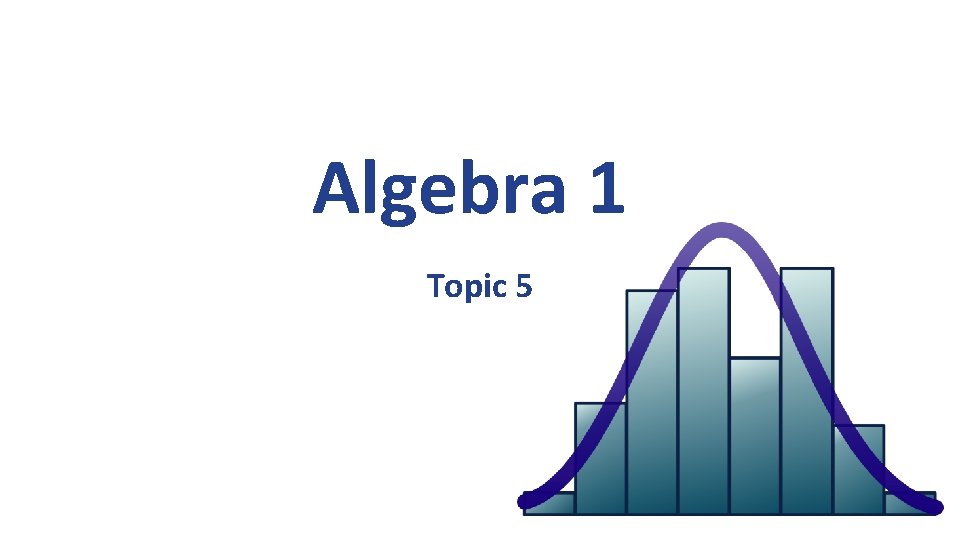 Algebra 1

Topic 5